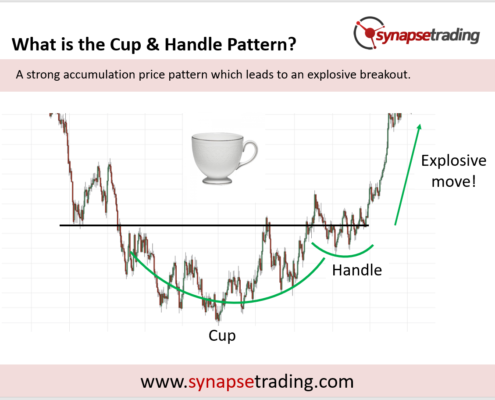 What is the Cup & Handle Pattern?

synapsetrading

A strong accumulation price pattern which leads to an explosive breakout.

Explosive move!

Handle

Cup

www.synapsetrading.com